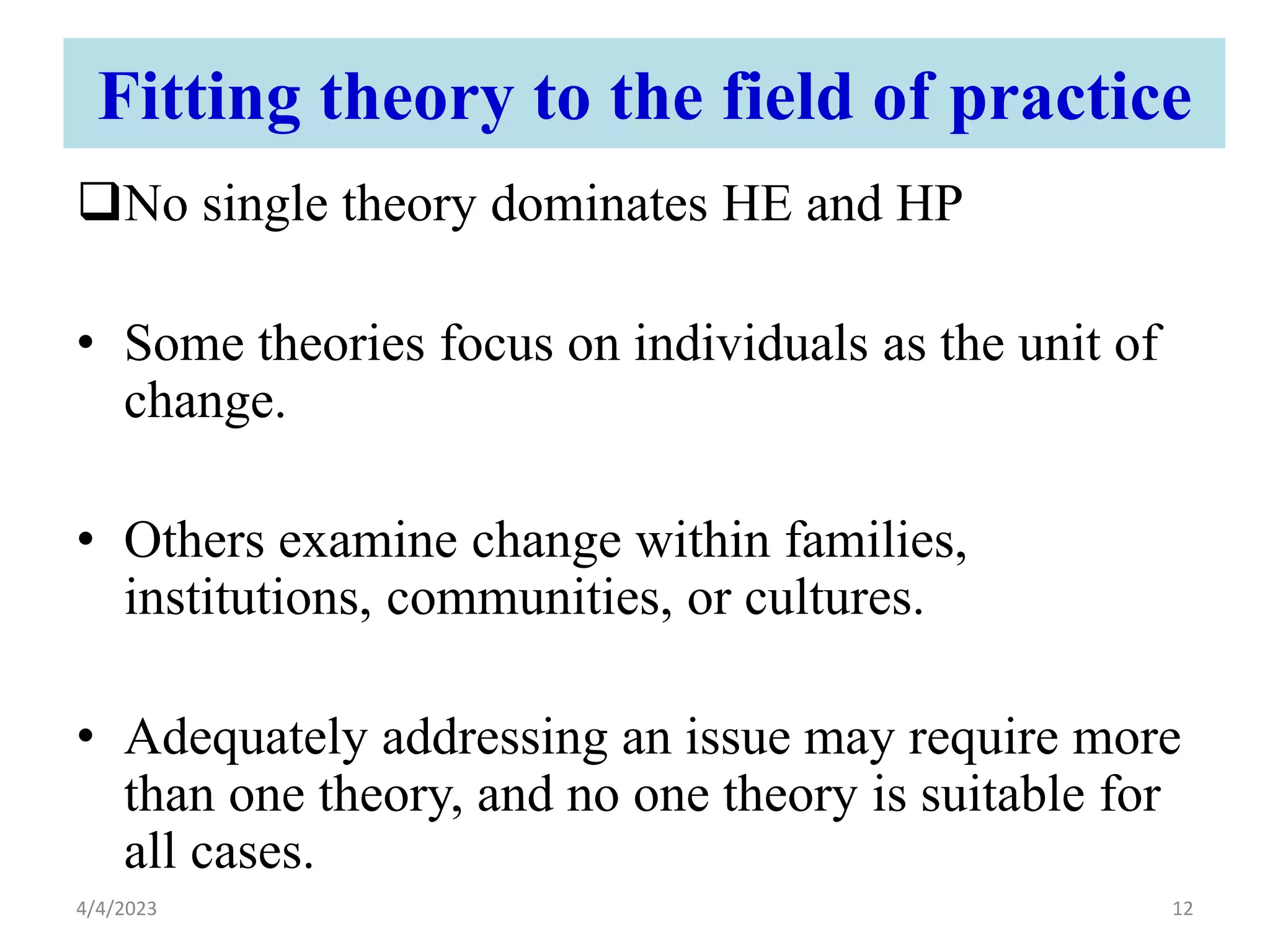 Fitting theory to the field of practice

❑No single theory dominates HE and HP

• Some theories focus on individuals as the unit of change.

• Others examine change within families, institutions, communities, or cultures.

• Adequately addressing an issue may require more than one theory, and no one theory is suitable for all cases.

4/4/2023

12